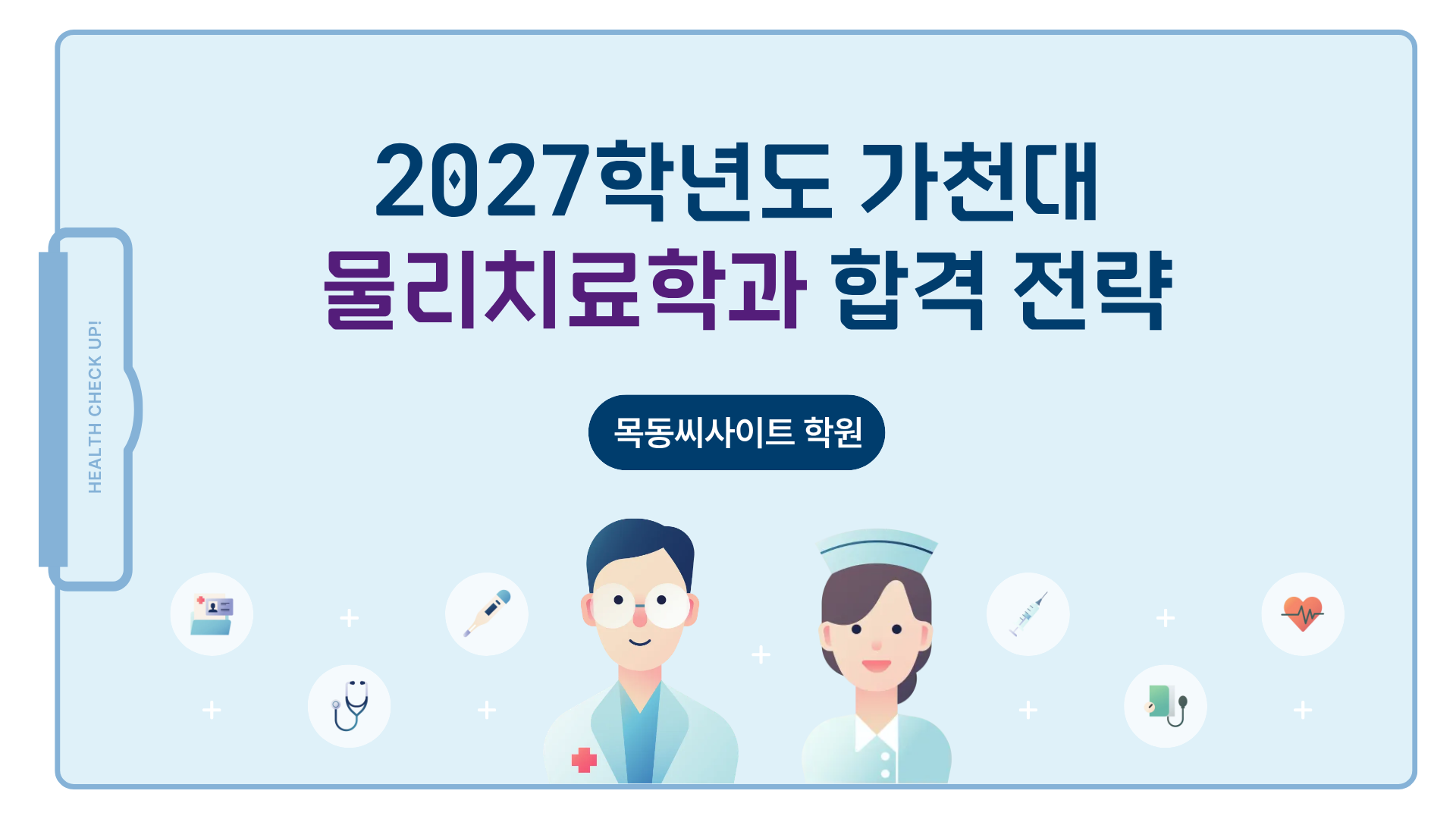 HEALTH CHECK UP!

2027학년도 가천대
물리치료학과 합격 전략

목동씨사이트 학원